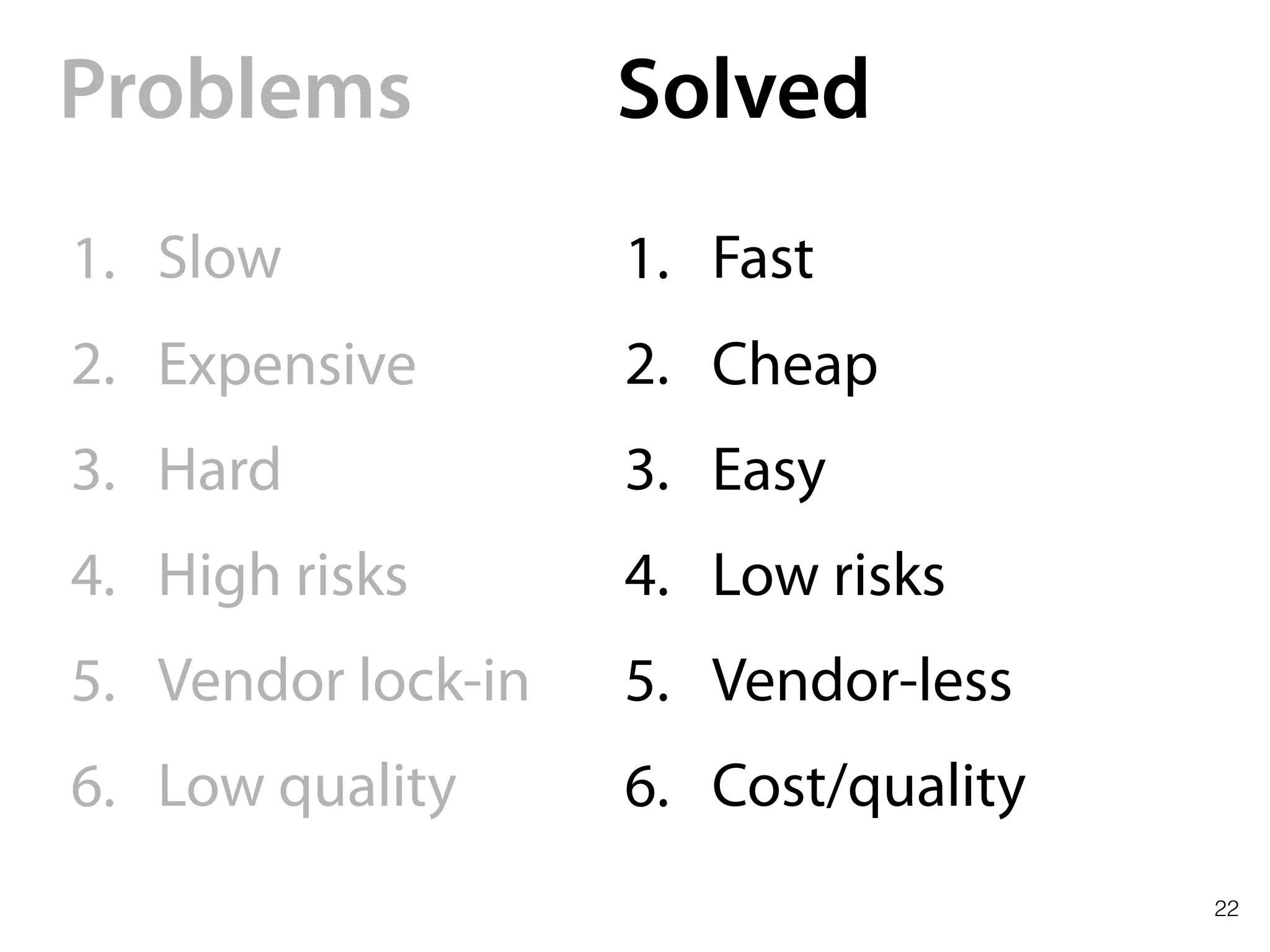 Problems

1. Slow
2. Expensive
3. Hard
4. High risks
5. Vendor lock-in
6. Low quality

Solved

1. Fast
2. Cheap
3. Easy
4. Low risks
5. Vendor-less
6. Cost/quality

22